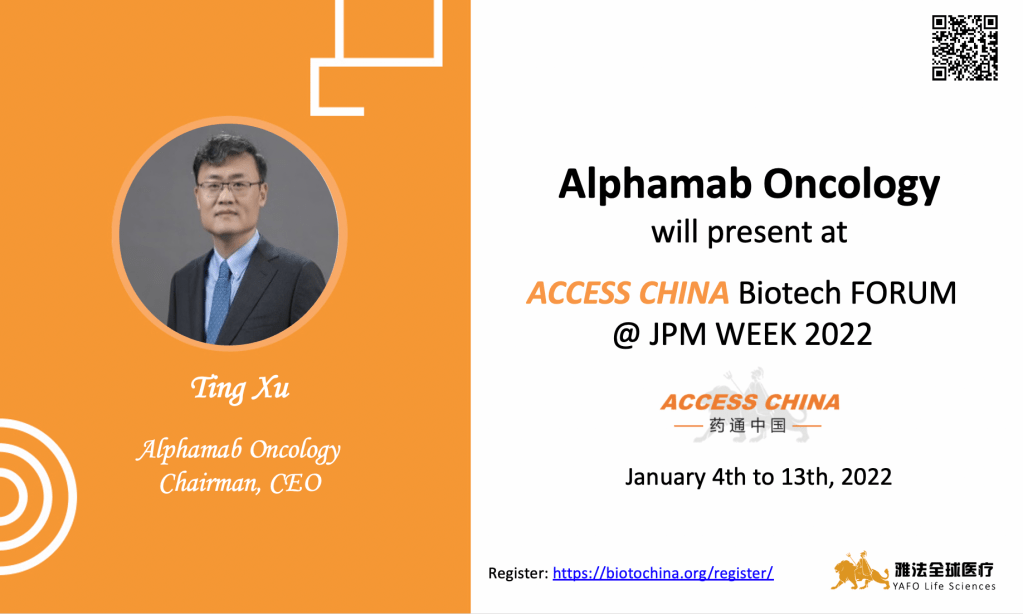 Ting Xu

Alphamab Oncology
Chairman, CEO

Alphamab Oncology
will present at

ACCESS CHINA Biotech FORUM
@ JPM WEEK 2022

ACCESS CHINA
药通中国

January 4th to 13th, 2022

Register: https://biotochina.org/register/

雅法全球医疗
YAFO Life Sciences